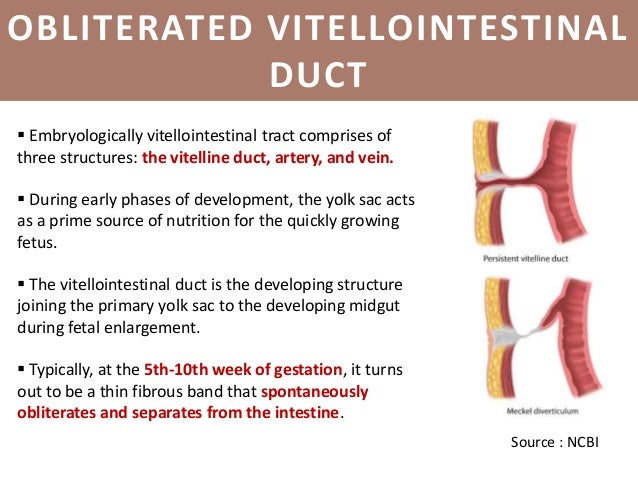 OBLITERATED VITELLOINTESTINAL DUCT

▪ Embryologically vitellointestinal tract comprises of three structures: the vitelline duct, artery, and vein.

▪ During early phases of development, the yolk sac acts as a prime source of nutrition for the quickly growing fetus.

▪ The vitellointestinal duct is the developing structure joining the primary yolk sac to the developing midgut during fetal enlargement.

▪ Typically, at the 5th-10th week of gestation, it turns out to be a thin fibrous band that spontaneously obliterates and separates from the intestine.

Persistent vitelline duct

Meckel diverticulum

Source : NCBI